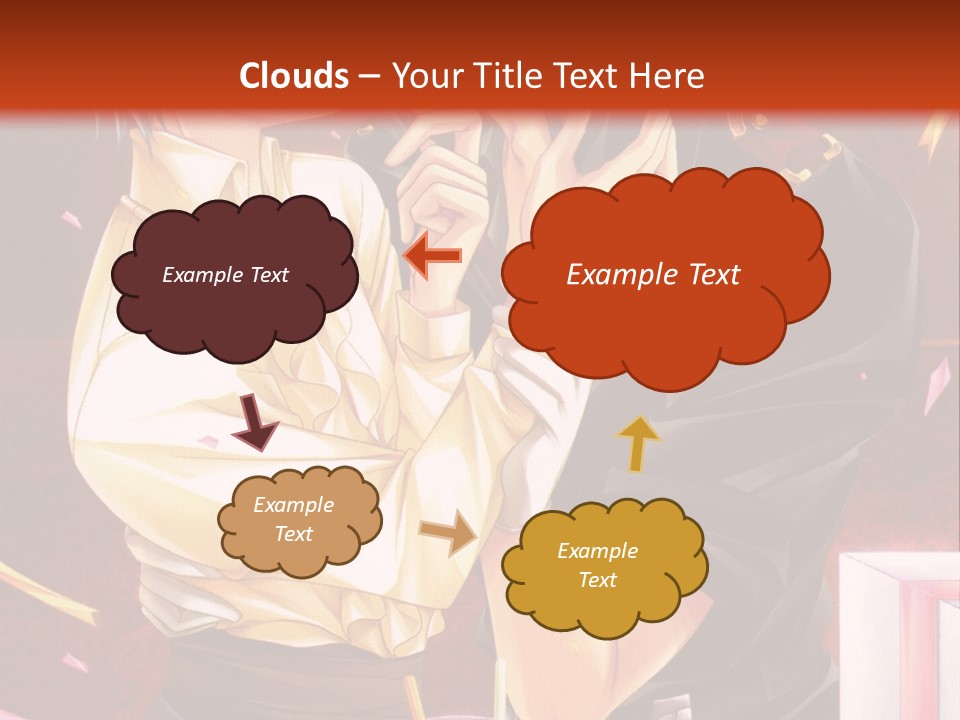 Clouds – Your Title Text Here

Example Text

Example Text

Example Text

Example Text